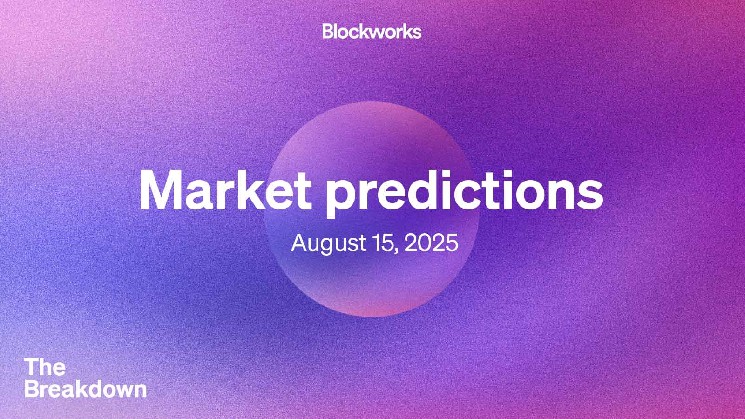 Blockworks

Market predictions

August 15, 2025

The Breakdown